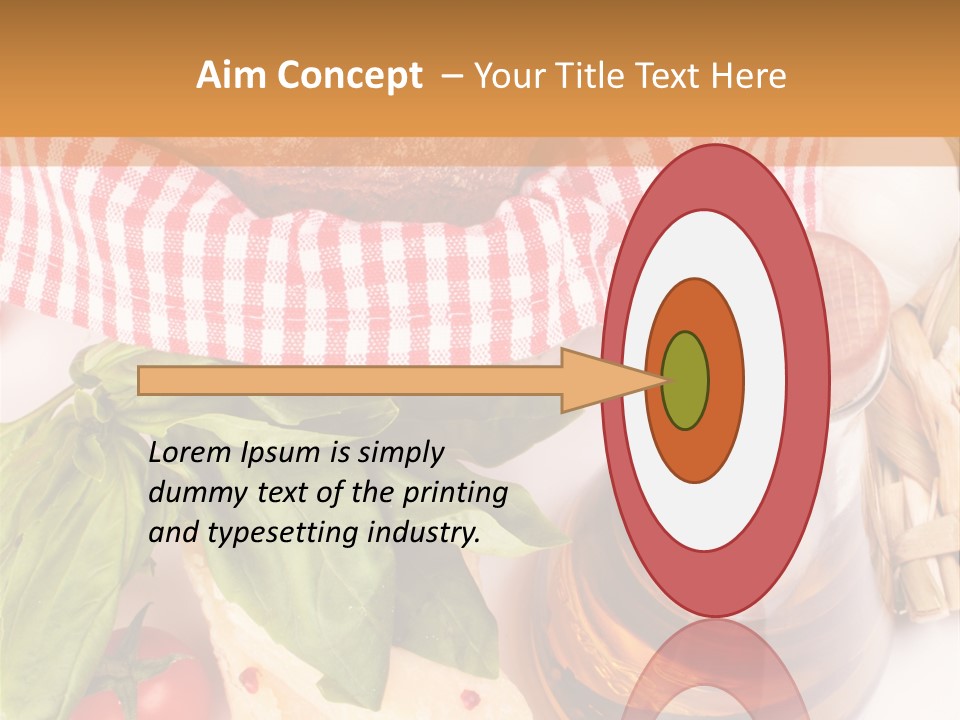 Aim Concept – Your Title Text Here

Lorem Ipsum is simply dummy text of the printing and typesetting industry.